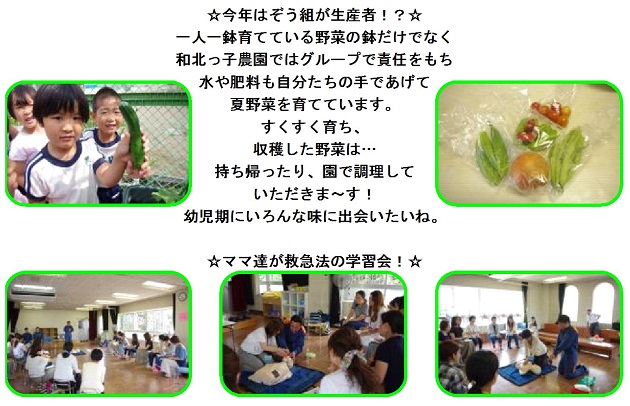 ☆今年はぞう組が生産者！？☆
一人一鉢育てている野菜の鉢だけでなく
和北っ子農園ではグループで責任をもち
水や肥料も自分たちの手であげて
夏野菜を育てています。
すくすく育ち、
収穫した野菜は…
持ち帰ったり、園で調理して
いただきま～す！
幼児期にいろんな味に出会いたいね。

☆ママ達が救急法の学習会！☆